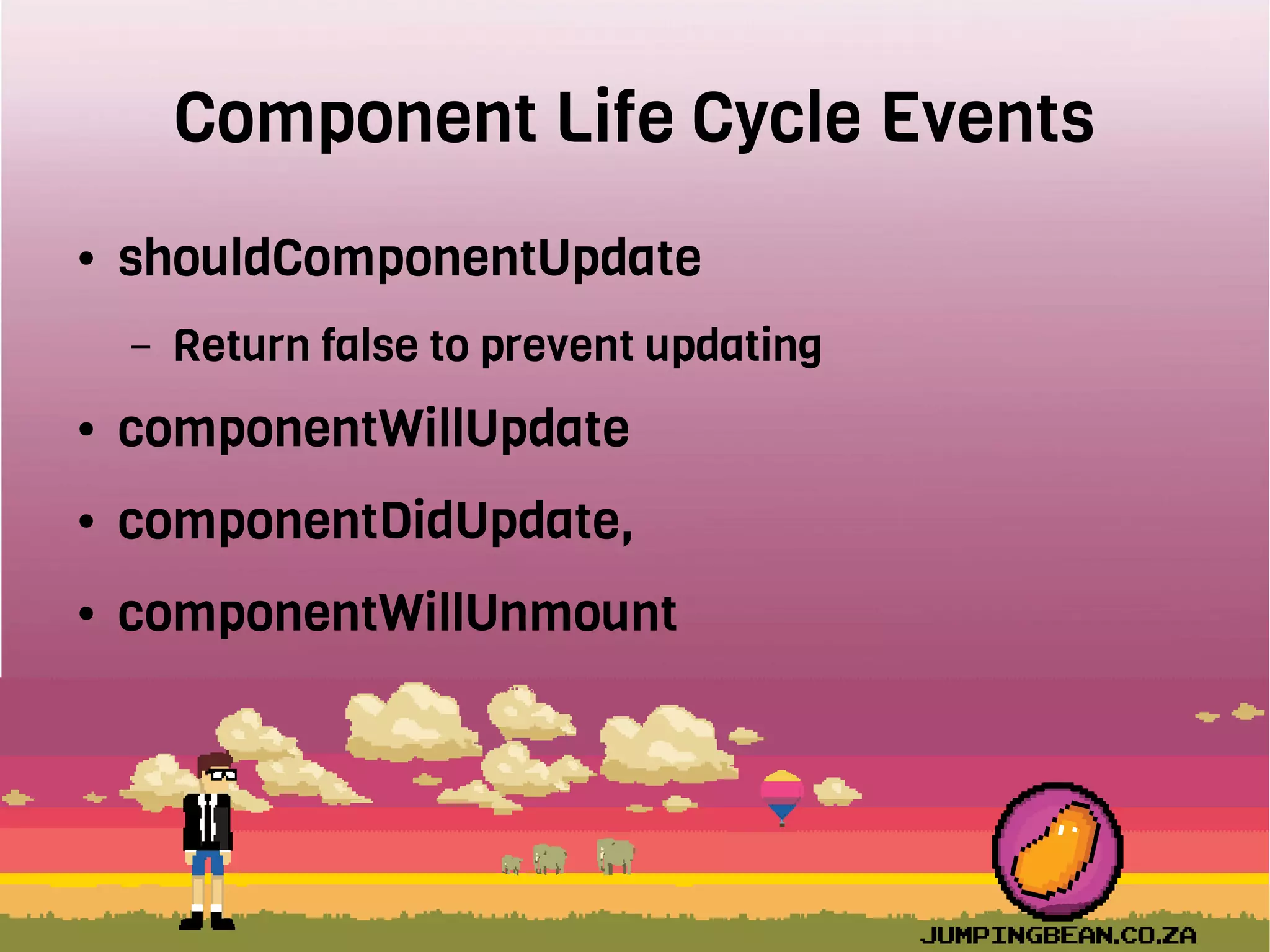 Component Life Cycle Events

• shouldComponentUpdate
 – Return false to prevent updating
• componentWillUpdate
• componentDidUpdate,
• componentWillUnmount

JUMPINGBEAN.CO.ZA